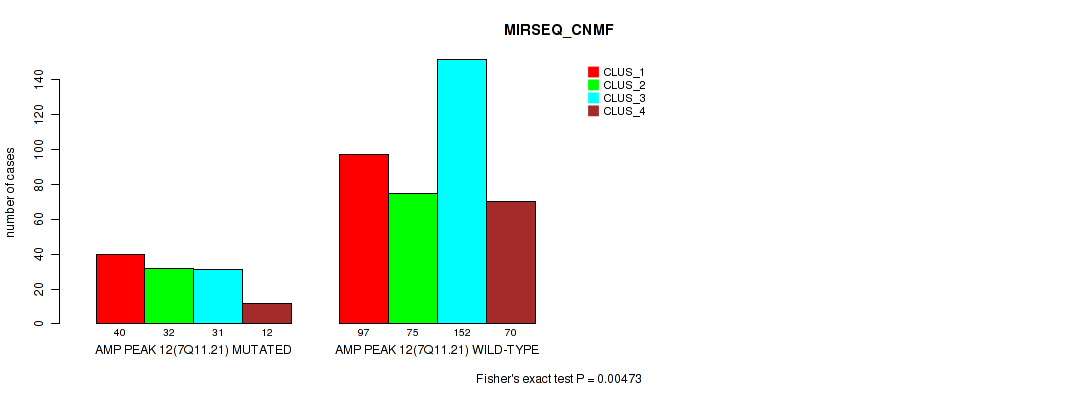 MIRSEQ_CNMF

CLUS_1
CLUS_2
CLUS_3
CLUS_4

number of cases

0
20
40
60
80
100
120
140

40 32 31 12
AMP PEAK 12(7Q11.21) MUTATED

97 75 152 70
AMP PEAK 12(7Q11.21) WILD-TYPE

Fisher's exact test P = 0.00473